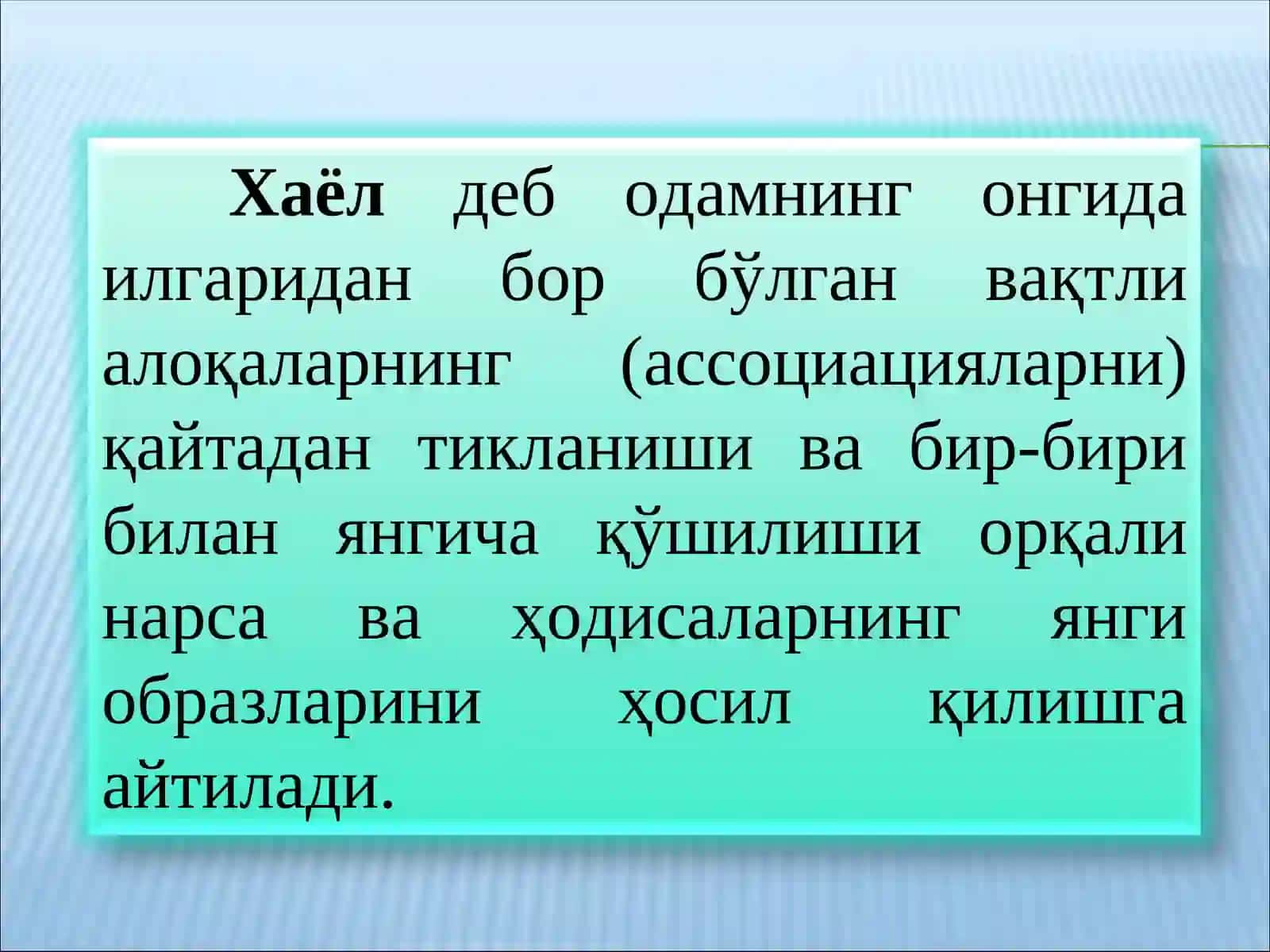 Хаёл деб одамнинг онгида илгаридан бор бўлган вақтли алоқаларнинг (ассоциацияларни) қайтадан тикланиши ва бир-бири билан янгича қўшилиши орқали нарса ва ҳодисаларнинг янги образларини ҳосил қилишга айтилади.